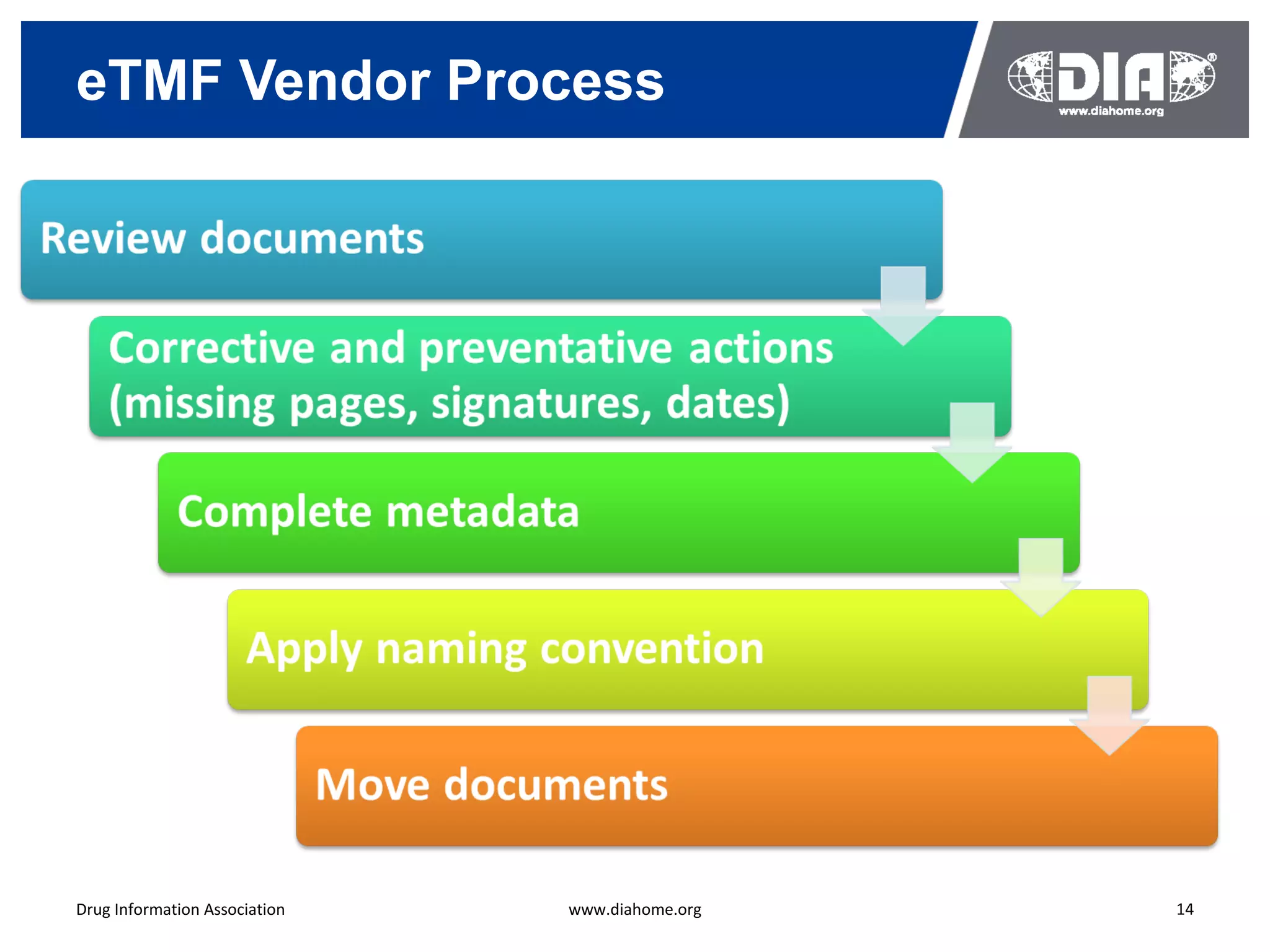 eTMF Vendor Process

DIA®
www.diahome.org

Review documents

Corrective and preventative actions (missing pages, signatures, dates)

Complete metadata

Apply naming convention

Move documents

Drug Information Association

www.diahome.org

14